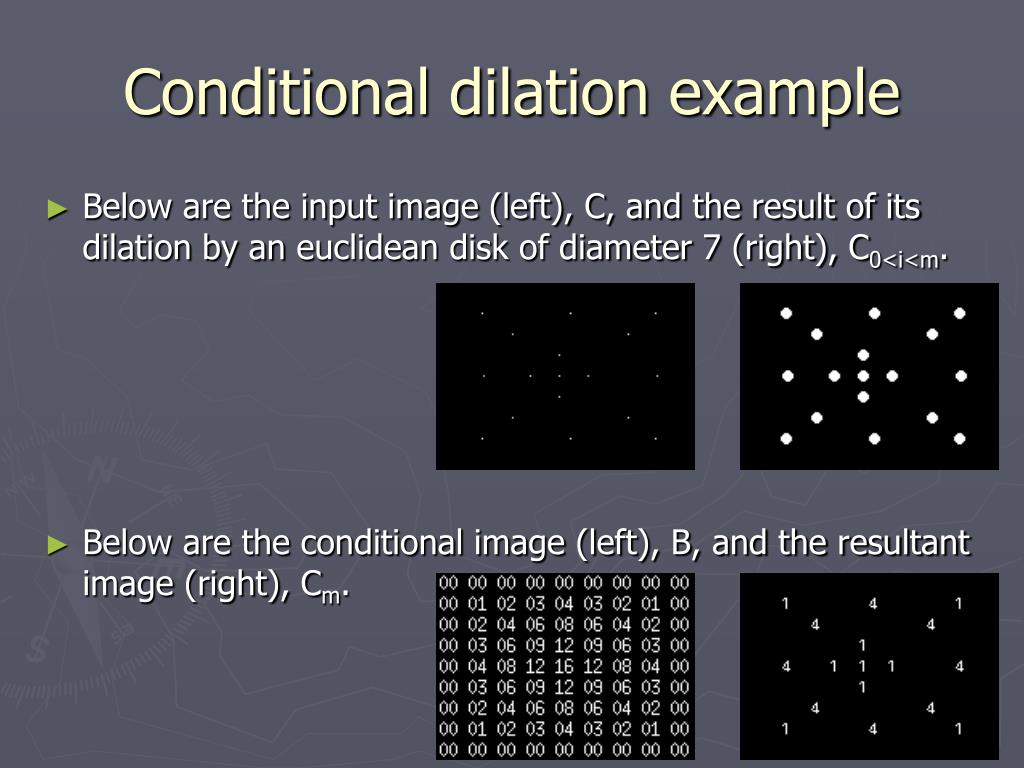 Conditional dilation example

► Below are the input image (left), C, and the result of its dilation by an euclidean disk of diameter 7 (right), $C_{0<i<m}$.

► Below are the conditional image (left), B, and the resultant image (right), $C_m$.

| 00 | 00 | 00 | 00 | 00 | 00 | 00 | 00 | 00 |
|---|---|---|---|---|---|---|---|---|
| 00 | 01 | 02 | 03 | 04 | 03 | 02 | 01 | 00 |
| 00 | 02 | 04 | 06 | 08 | 06 | 04 | 02 | 00 |
| 00 | 03 | 06 | 09 | 12 | 09 | 06 | 03 | 00 |
| 00 | 04 | 08 | 12 | 16 | 12 | 08 | 04 | 00 |
| 00 | 03 | 06 | 09 | 12 | 09 | 06 | 03 | 00 |
| 00 | 02 | 04 | 06 | 08 | 06 | 04 | 02 | 00 |
| 00 | 01 | 02 | 03 | 04 | 03 | 02 | 01 | 00 |
| 00 | 00 | 00 | 00 | 00 | 00 | 00 | 00 | 00 |

1 4 1
4 4
1
4 1 1 1 4
1
4 4
1 4 1